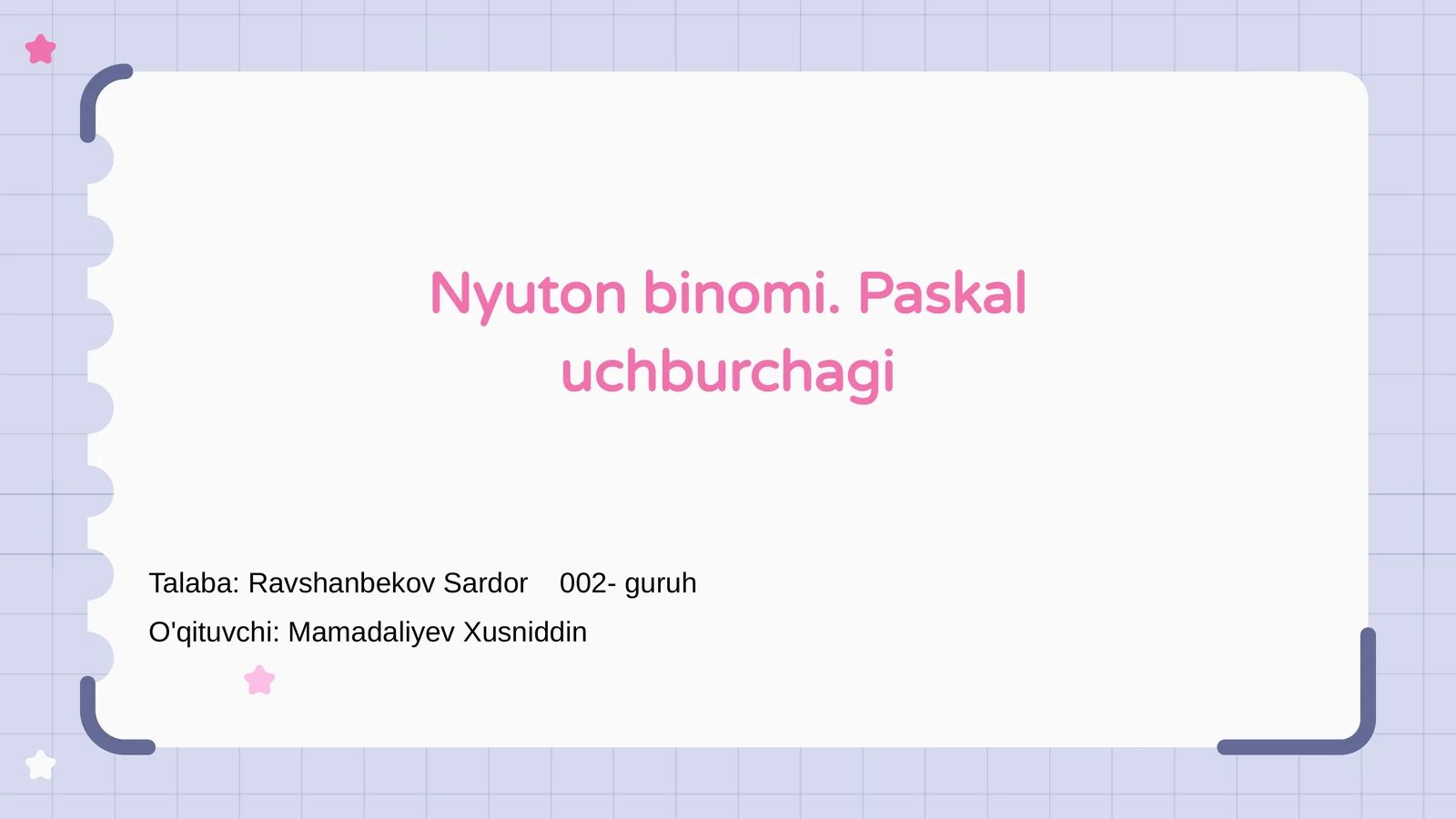 Nyuton binomi. Paskal uchburchagi

Talaba: Ravshanbekov Sardor    002- guruh

O'qituvchi: Mamadaliyev Xusniddin